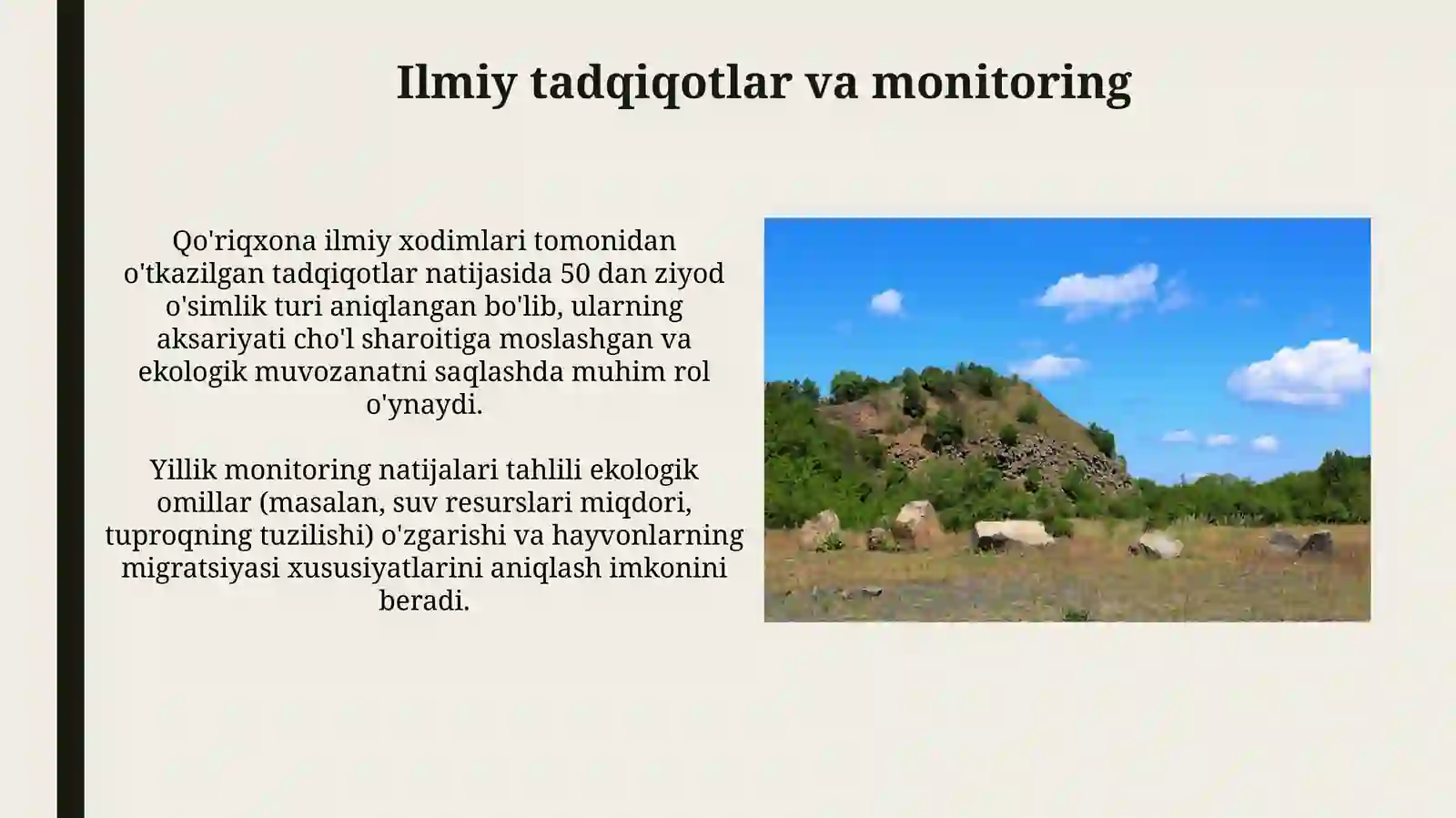 Ilmiy tadqiqotlar va monitoring

Qo'riqxona ilmiy xodimlari tomonidan o'tkazilgan tadqiqotlar natijasida 50 dan ziyod o'simlik turi aniqlangan bo'lib, ularning aksariyati cho'l sharoitiga moslashgan va ekologik muvozanatni saqlashda muhim rol o'ynaydi.

Yillik monitoring natijalari tahlili ekologik omillar (masalan, suv resurslari miqdori, tuproqning tuzilishi) o'zgarishi va hayvonlarning migratsiyasi xususiyatlarini aniqlash imkonini beradi.